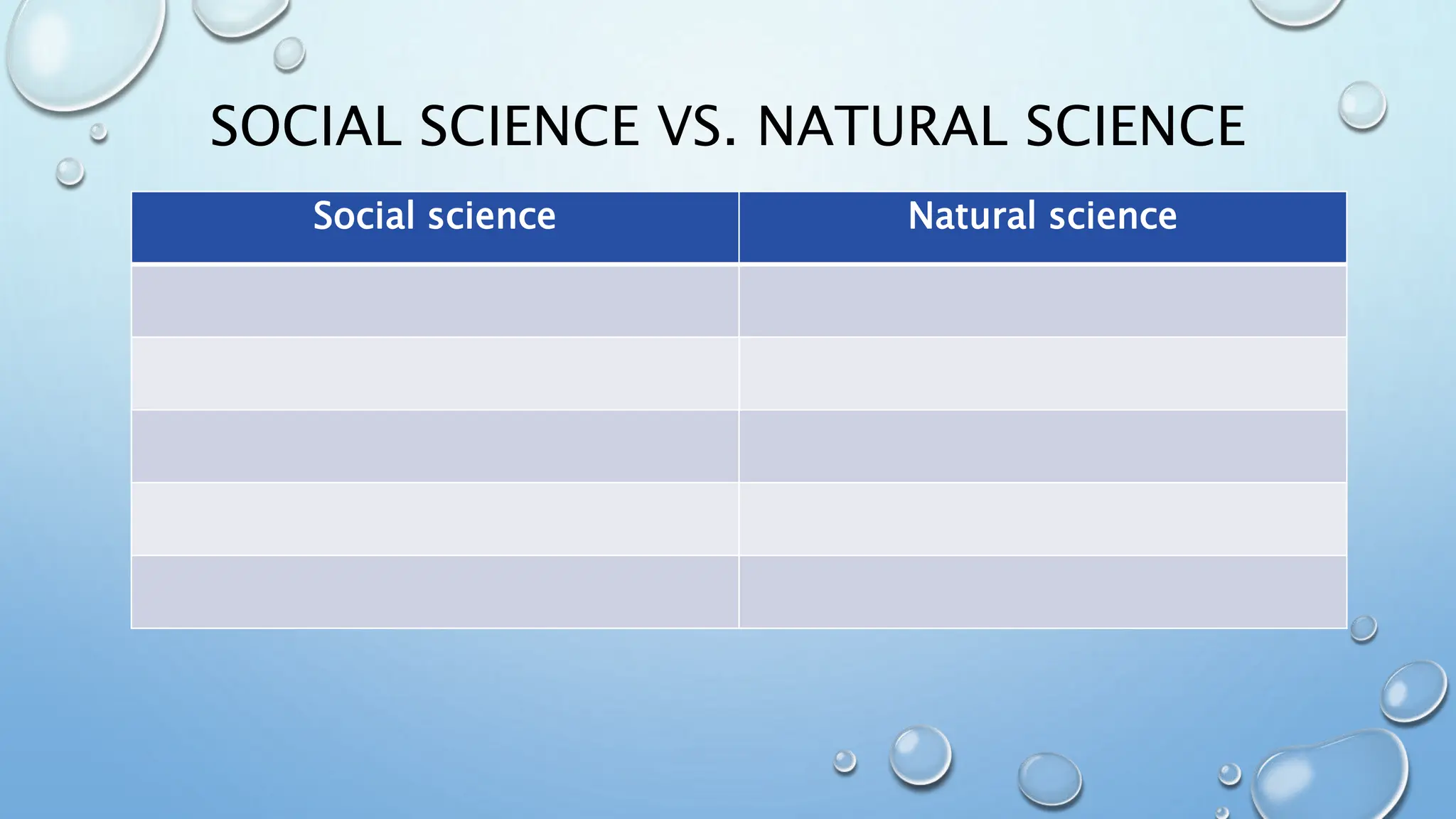 SOCIAL SCIENCE VS. NATURAL SCIENCE

| Social science | Natural science |
|---|---|
| | |
| | |
| | |
| | |
| | |